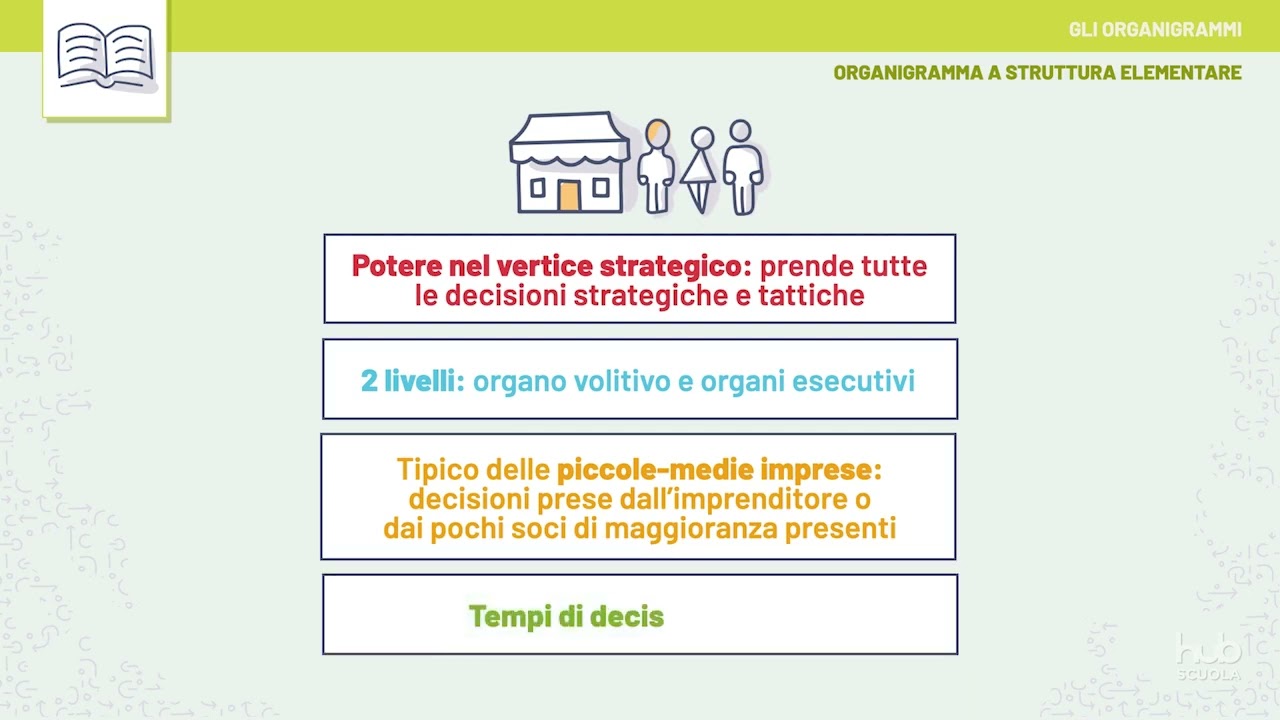 GLI ORGANIGRAMMI

ORGANIGRAMMA A STRUTTURA ELEMENTARE

Potere nel vertice strategico: prende tutte le decisioni strategiche e tattiche

2 livelli: organo volitivo e organi esecutivi

Tipico delle piccole-medie imprese: decisioni prese dall'imprenditore o dai pochi soci di maggioranza presenti

Tempi di decis

hub SCUOLA